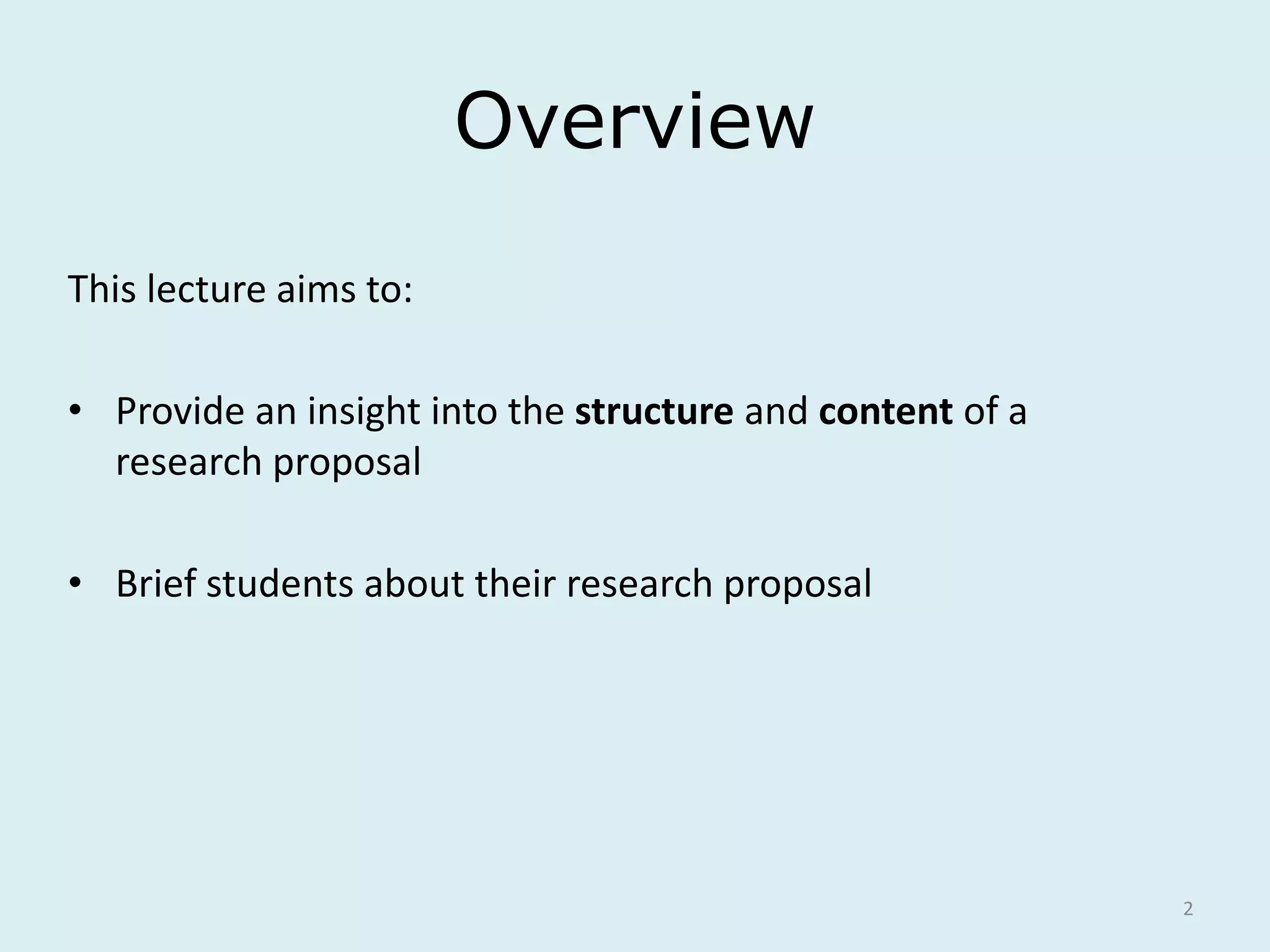 Overview

This lecture aims to:

• Provide an insight into the structure and content of a research proposal

• Brief students about their research proposal

2